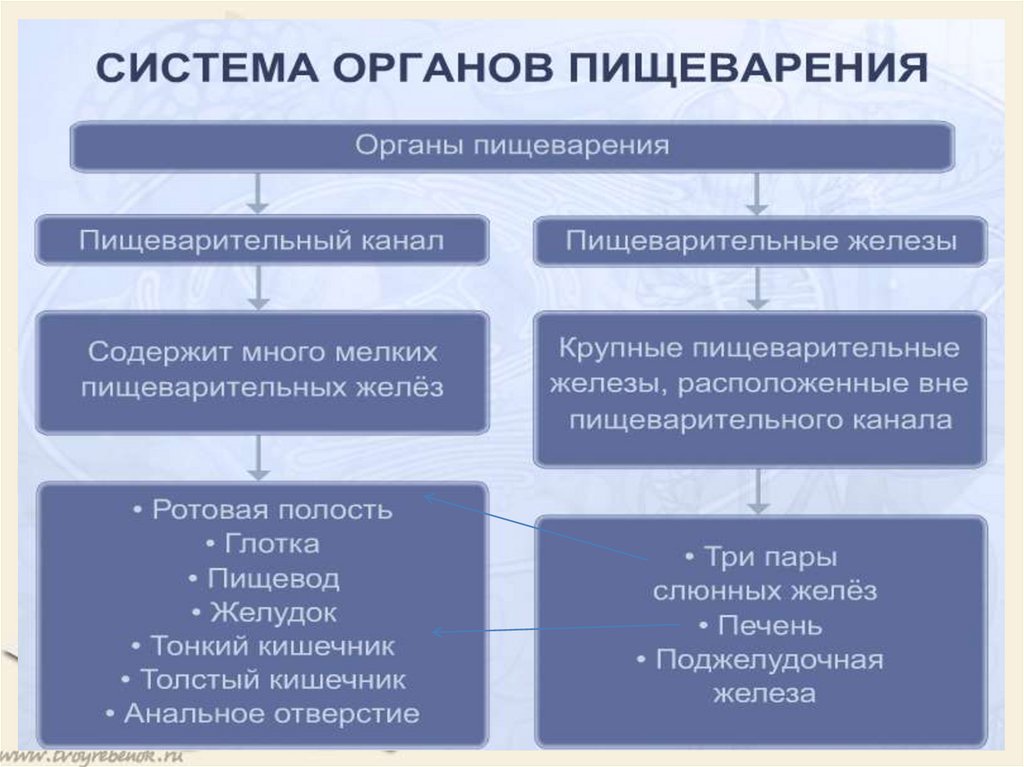 СИСТЕМА ОРГАНОВ ПИЩЕВАРЕНИЯ

Органы пищеварения

Пищеварительный канал

Содержит много мелких пищеварительных желёз

• Ротовая полость
• Глотка
• Пищевод
• Желудок
• Тонкий кишечник
• Толстый кишечник
• Анальное отверстие

Пищеварительные железы

Крупные пищеварительные железы, расположенные вне пищеварительного канала

• Три пары слюнных желёз
• Печень
• Поджелудочная железа

www.tvoyrebenok.ru